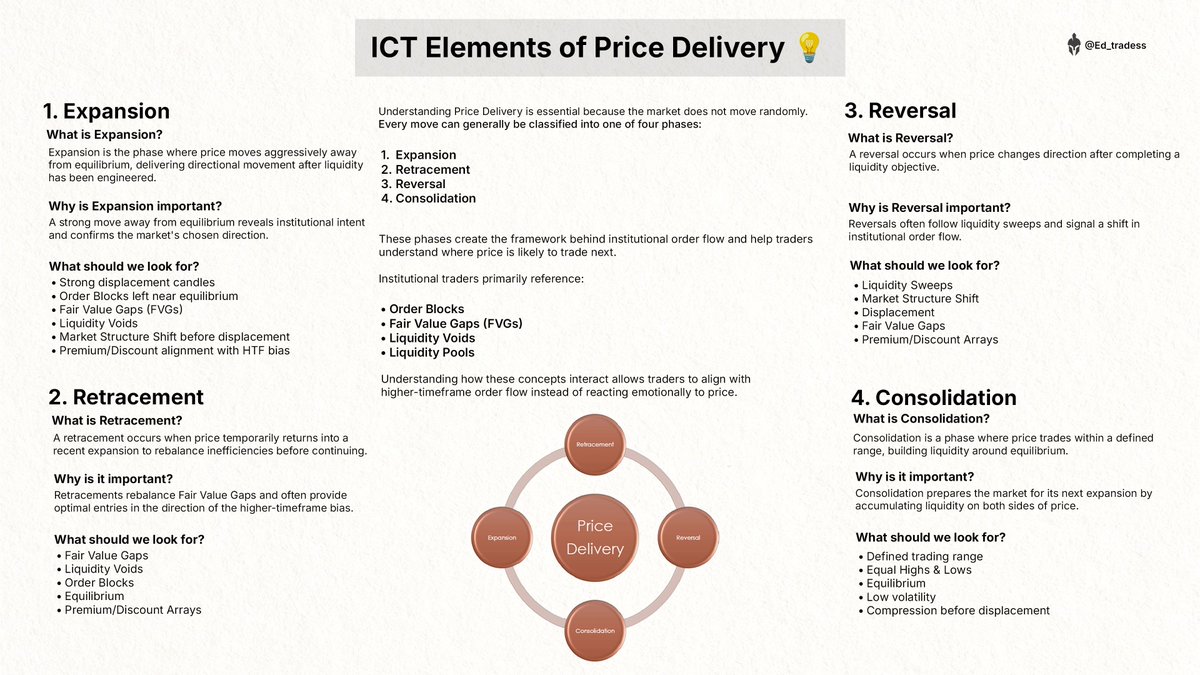 ICT Elements of Price Delivery 💡

@Ed_tradess

1. Expansion

What is Expansion?

Expansion is the phase where price moves aggressively away from equilibrium, delivering directional movement after liquidity has been engineered.

Why is Expansion important?

A strong move away from equilibrium reveals institutional intent and confirms the market's chosen direction.

What should we look for?

• Strong displacement candles
• Order Blocks left near equilibrium
• Fair Value Gaps (FVGs)
• Liquidity Voids
• Market Structure Shift before displacement
• Premium/Discount alignment with HTF bias

2. Retracement

What is Retracement?

A retracement occurs when price temporarily returns into a recent expansion to rebalance inefficiencies before continuing.

Why is it important?

Retracements rebalance Fair Value Gaps and often provide optimal entries in the direction of the higher-timeframe bias.

What should we look for?

• Fair Value Gaps
• Liquidity Voids
• Order Blocks
• Equilibrium
• Premium/Discount Arrays

Understanding Price Delivery is essential because the market does not move randomly. Every move can generally be classified into one of four phases:

1. Expansion
2. Retracement
3. Reversal
4. Consolidation

These phases create the framework behind institutional order flow and help traders understand where price is likely to trade next.

Institutional traders primarily reference:

• Order Blocks
• Fair Value Gaps (FVGs)
• Liquidity Voids
• Liquidity Pools

Understanding how these concepts interact allows traders to align with higher-timeframe order flow instead of reacting emotionally to price.

Retracement

Expansion

Price Delivery

Reversal

Consolidation

3. Reversal

What is Reversal?

A reversal occurs when price changes direction after completing a liquidity objective.

Why is Reversal important?

Reversals often follow liquidity sweeps and signal a shift in institutional order flow.

What should we look for?

• Liquidity Sweeps
• Market Structure Shift
• Displacement
• Fair Value Gaps
• Premium/Discount Arrays

4. Consolidation

What is Consolidation?

Consolidation is a phase where price trades within a defined range, building liquidity around equilibrium.

Why is it important?

Consolidation prepares the market for its next expansion by accumulating liquidity on both sides of price.

What should we look for?

• Defined trading range
• Equal Highs & Lows
• Equilibrium
• Low volatility
• Compression before displacement